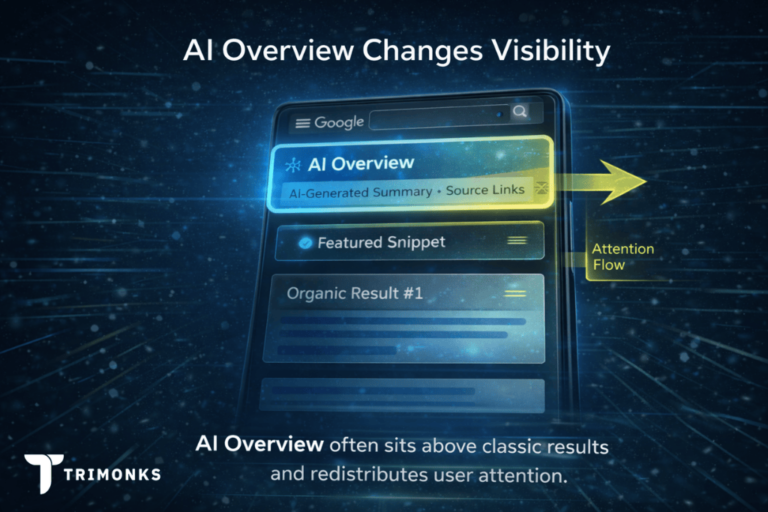 AI Overview Changes Visibility

Google

AI Overview

AI-Generated Summary • Source Links

Featured Snippet

Attention Flow

Organic Result #1

AI Overview often sits above classic results and redistributes user attention.

TRIMONKS